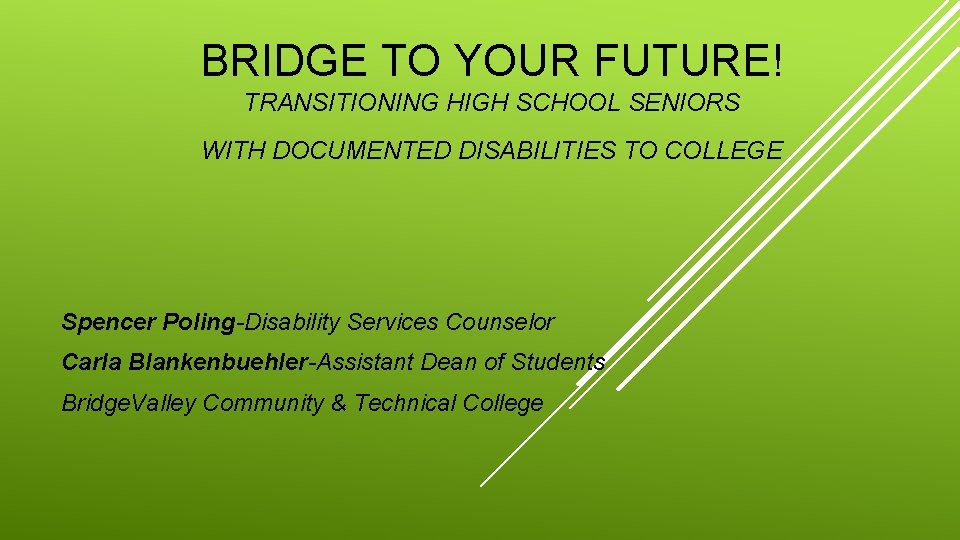 BRIDGE TO YOUR FUTURE!

TRANSITIONING HIGH SCHOOL SENIORS

WITH DOCUMENTED DISABILITIES TO COLLEGE

Spencer Poling-Disability Services Counselor

Carla Blankenbuehler-Assistant Dean of Students

Bridge.Valley Community & Technical College